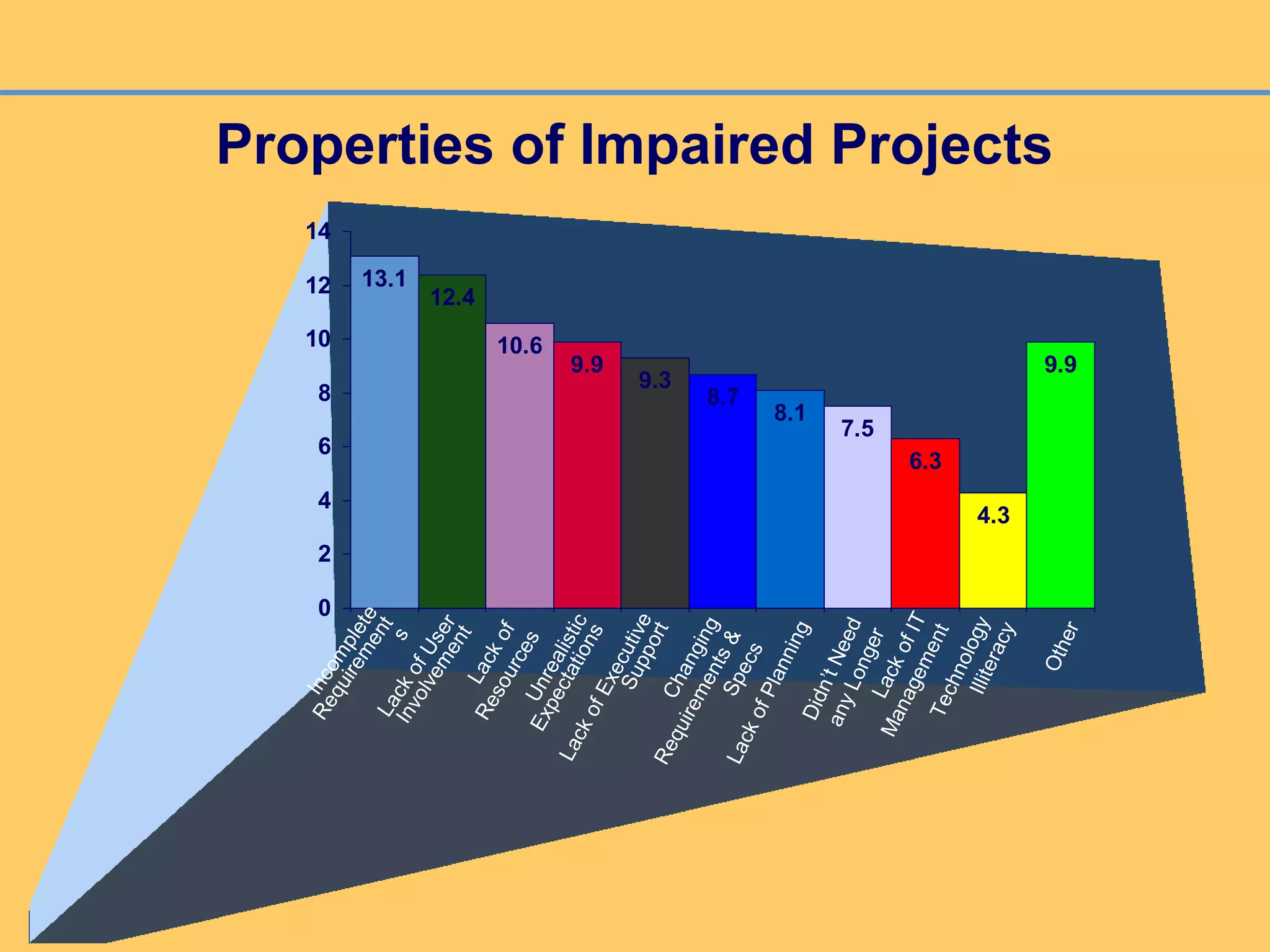 Properties of Impaired Projects

14
12
10
8
6
4
2
0

13.1
12.4
10.6
9.9
9.3
8.7
8.1
7.5
6.3
4.3
9.9

Incomplete Requirement s
Lack of User Involvement
Lack of Resources
Unrealistic Expectations
Lack of Executive Support
Changing Requirements & Specs
Lack of Planning
Didn't Need any Longer
Lack of IT Management
Technology Illiteracy
Other